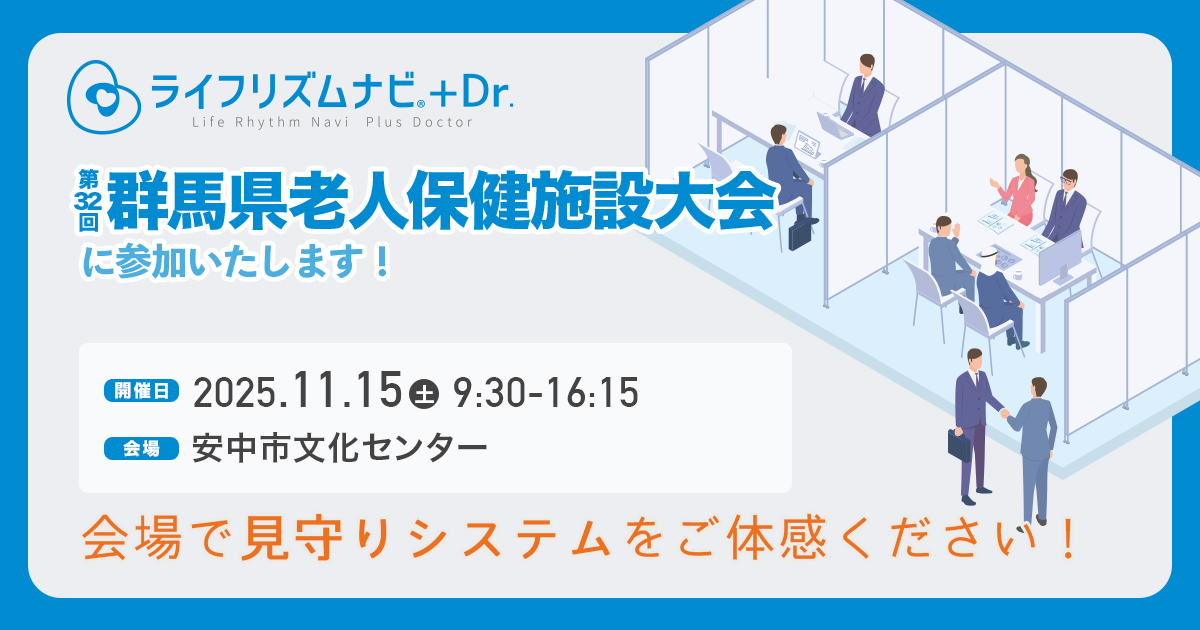 ライフリズムナビ®+Dr.
Life Rhythm Navi Plus Doctor

第32回 群馬県老人保健施設大会
に参加いたします！

開催日 2025.11.15 土 9:30-16:15
会場 安中市文化センター

会場で見守りシステムをご体感ください！